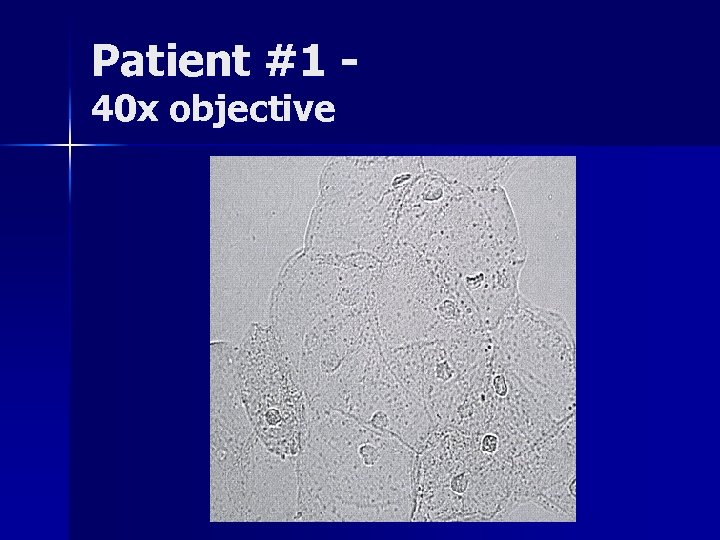 Patient #1 -
40x objective